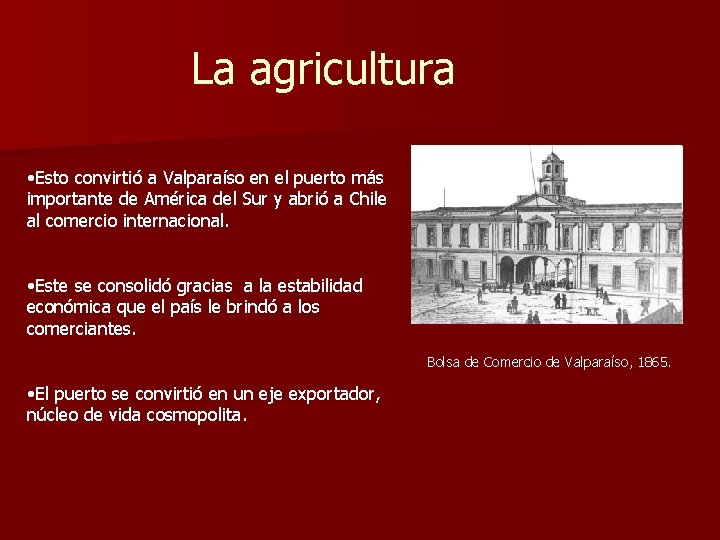 La agricultura

•Esto convirtió a Valparaíso en el puerto más importante de América del Sur y abrió a Chile al comercio internacional.

•Este se consolidó gracias a la estabilidad económica que el país le brindó a los comerciantes.

•El puerto se convirtió en un eje exportador, núcleo de vida cosmopolita.

Bolsa de Comercio de Valparaíso, 1865.